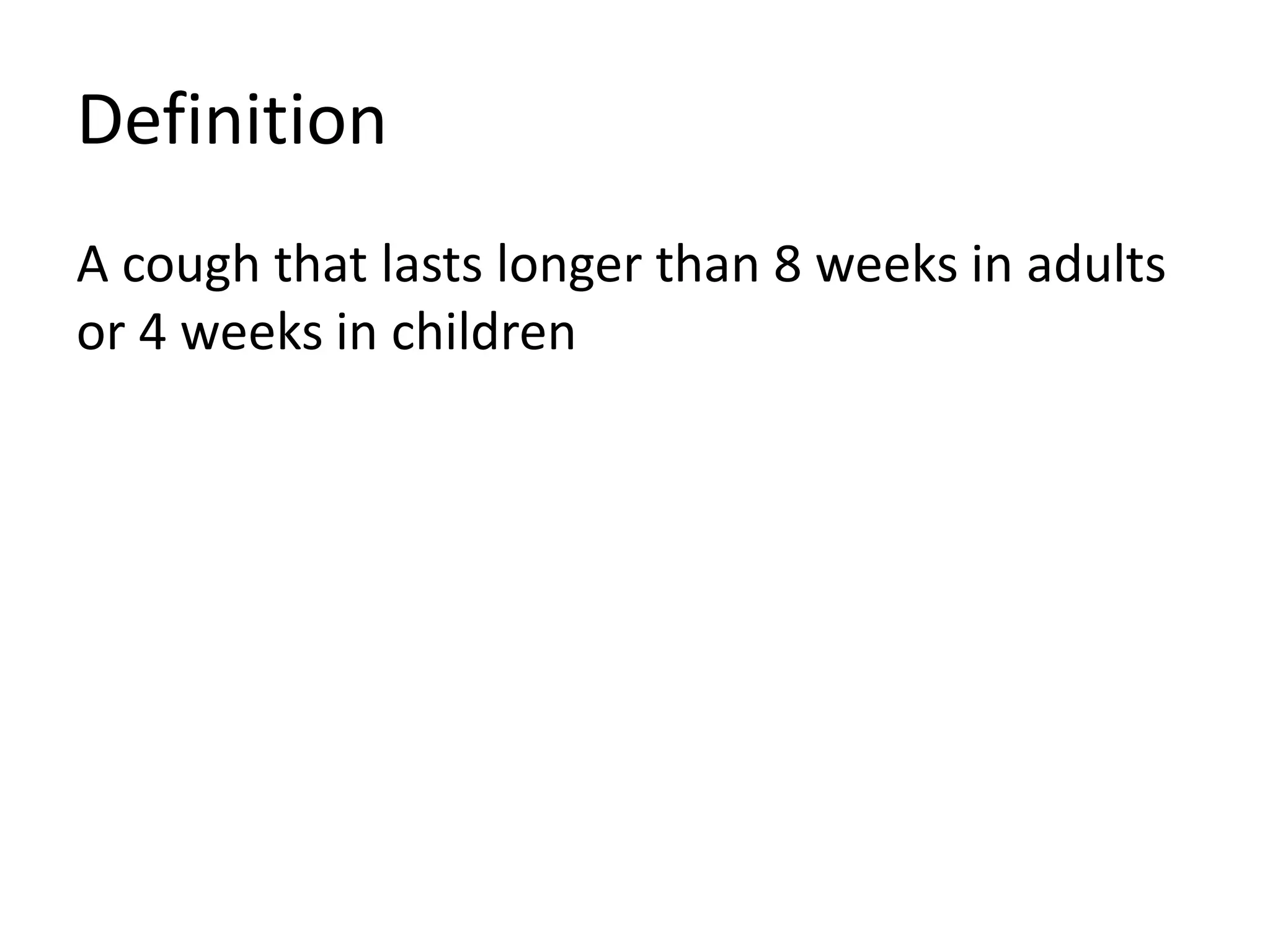 Definition

A cough that lasts longer than 8 weeks in adults or 4 weeks in children